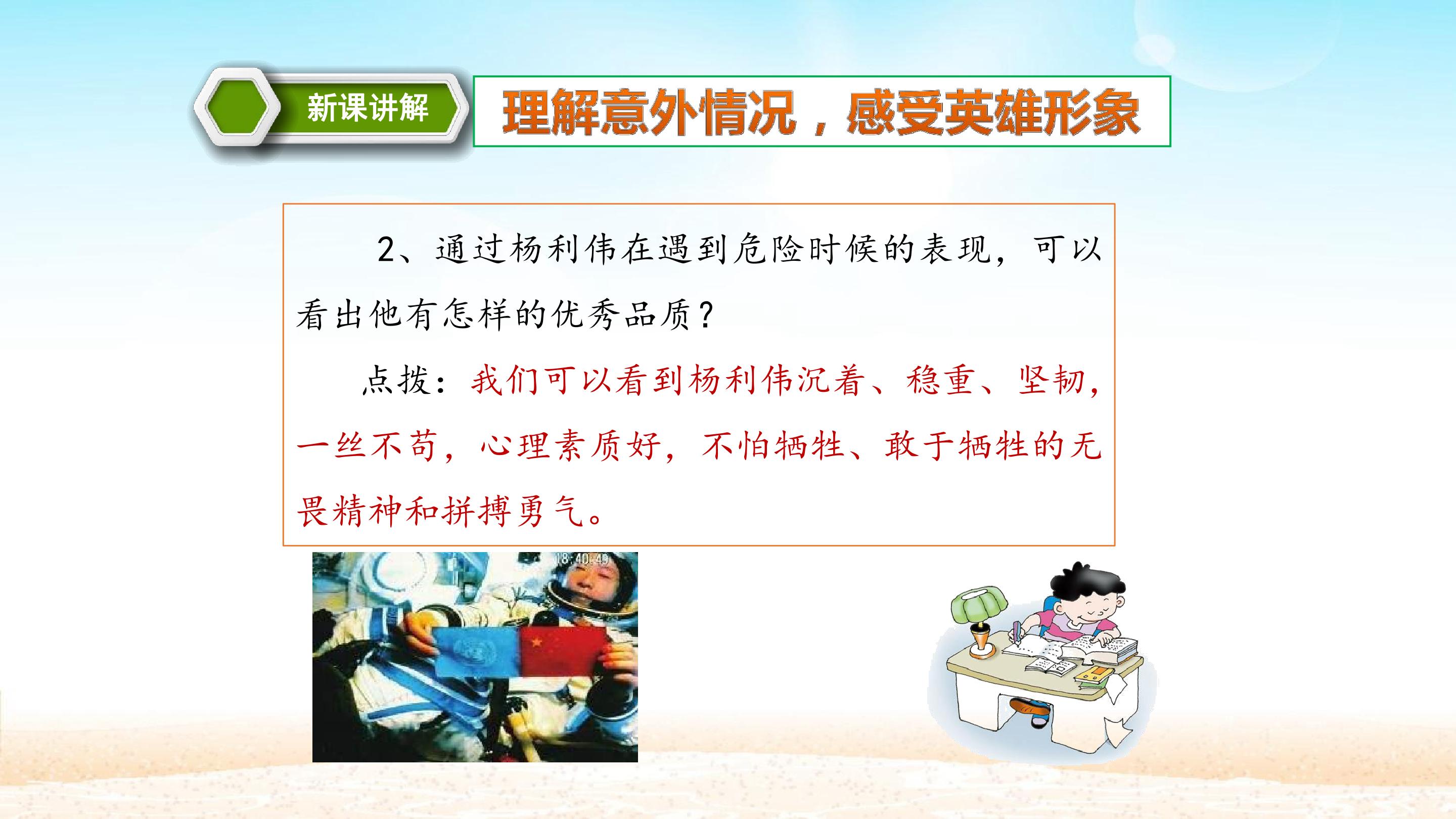 新课讲解

理解意外情况，感受英雄形象

2、通过杨利伟在遇到危险时候的表现，可以看出他有怎样的优秀品质？

点拨：我们可以看到杨利伟沉着、稳重、坚韧，一丝不苟，心理素质好，不怕牺牲、敢于牺牲的无畏精神和拼搏勇气。

18:40:49